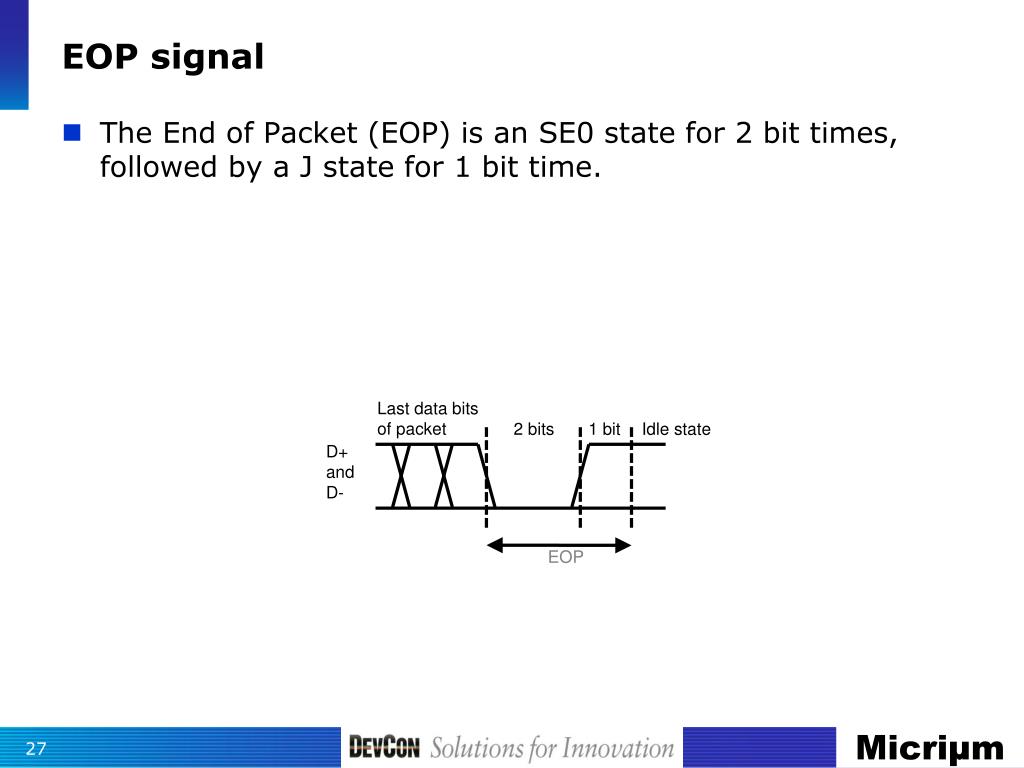 EOP signal

The End of Packet (EOP) is an SE0 state for 2 bit times, followed by a J state for 1 bit time.

Last data bits of packet

2 bits

1 bit

Idle state

D+ and D-

EOP

27

DEVCON Solutions for Innovation

Micriμm